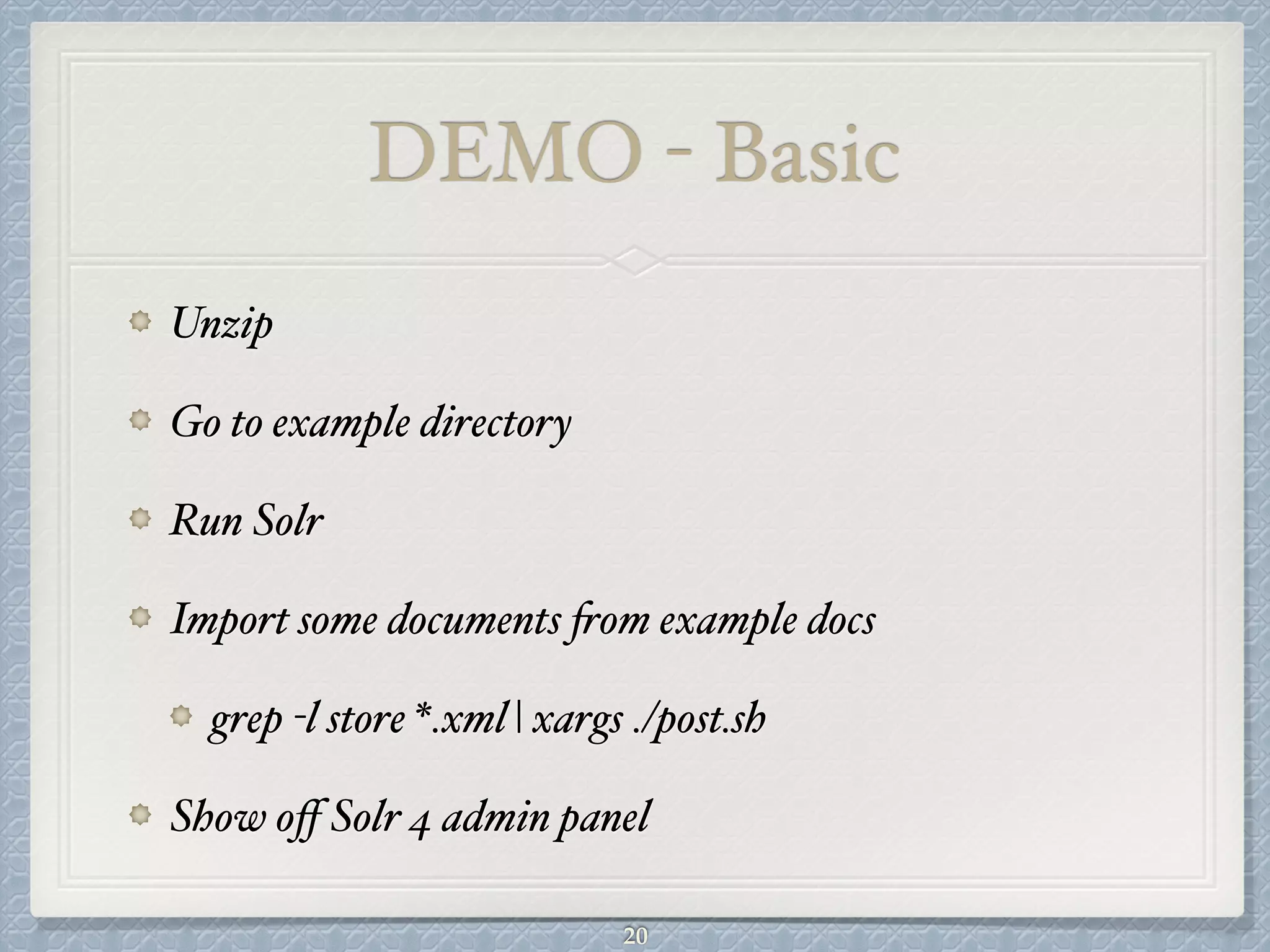 DEMO - Basic

Unzip

Go to example directory

Run Solr

Import some documents from example docs

grep -l store *.xml | xargs ./post.sh

Show off Solr 4 admin panel

20